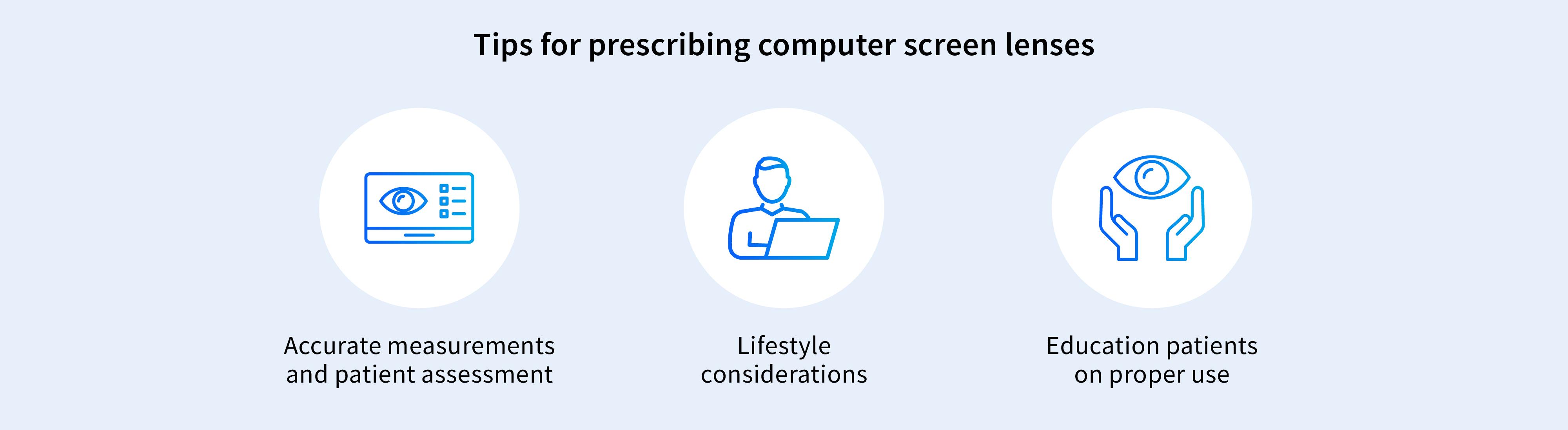 Tips for prescribing computer screen lenses

Accurate measurements and patient assessment

Lifestyle considerations

Education patients on proper use